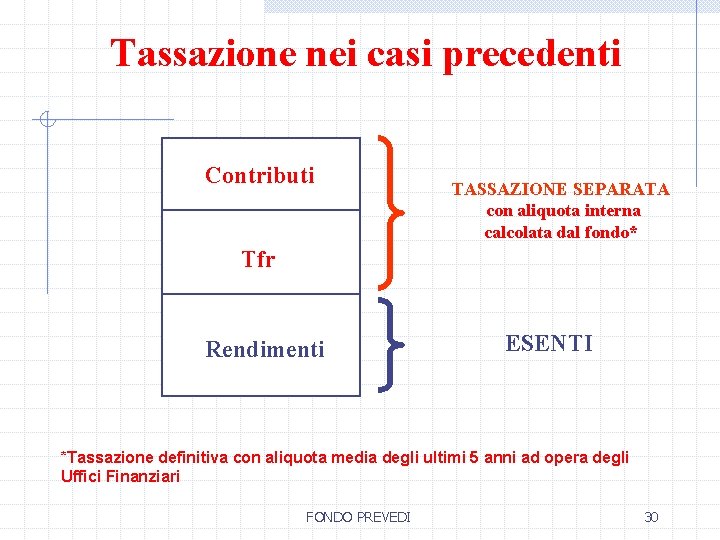 Tassazione nei casi precedenti

Contributi

Tfr

Rendimenti

TASSAZIONE SEPARATA con aliquota interna calcolata dal fondo*

ESENTI

*Tassazione definitiva con aliquota media degli ultimi 5 anni ad opera degli Uffici Finanziari

FONDO PREVEDI

30